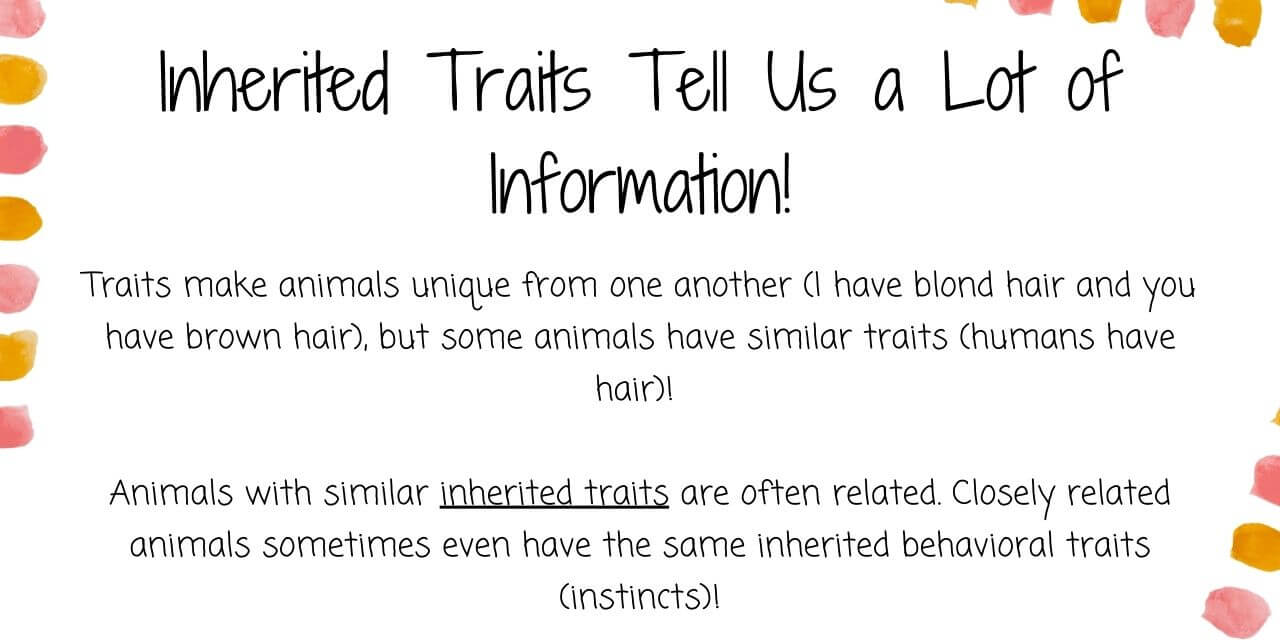 Inherited Traits Tell Us a Lot of Information!

Traits make animals unique from one another (I have blond hair and you have brown hair), but some animals have similar traits (humans have hair)!

Animals with similar inherited traits are often related. Closely related animals sometimes even have the same inherited behavioral traits (instincts)!